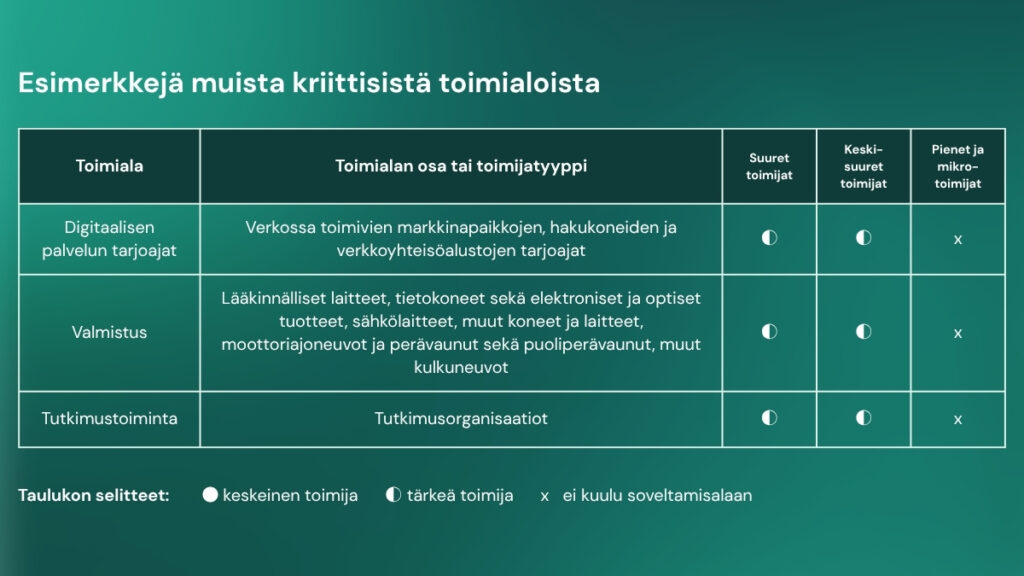 Esimerkkejä muista kriittisistä toimialoista

| Toimiala | Toimialan osa tai toimijatyyppi | Suuret toimijat | Keski-suuret toimijat | Pienet ja mikro-toimijat |
|---|---|---|---|---|
| Digitaalisen palvelun tarjoajat | Verkossa toimivien markkinapaikkojen, hakukoneiden ja verkkoyhteisöalustojen tarjoajat | ◐ | ◐ | x |
| Valmistus | Lääkinnälliset laitteet, tietokoneet sekä elektroniset ja optiset tuotteet, sähkölaitteet, muut koneet ja laitteet, moottoriajoneuvot ja perävaunut sekä puoliperävaunut, muut kulkuneuvot | ◐ | ◐ | x |
| Tutkimustoiminta | Tutkimusorganisaatiot | ◐ | ◐ | x |

Taulukon selitteet: ● keskeinen toimija ◐ tärkeä toimija x ei kuulu soveltamisalaan